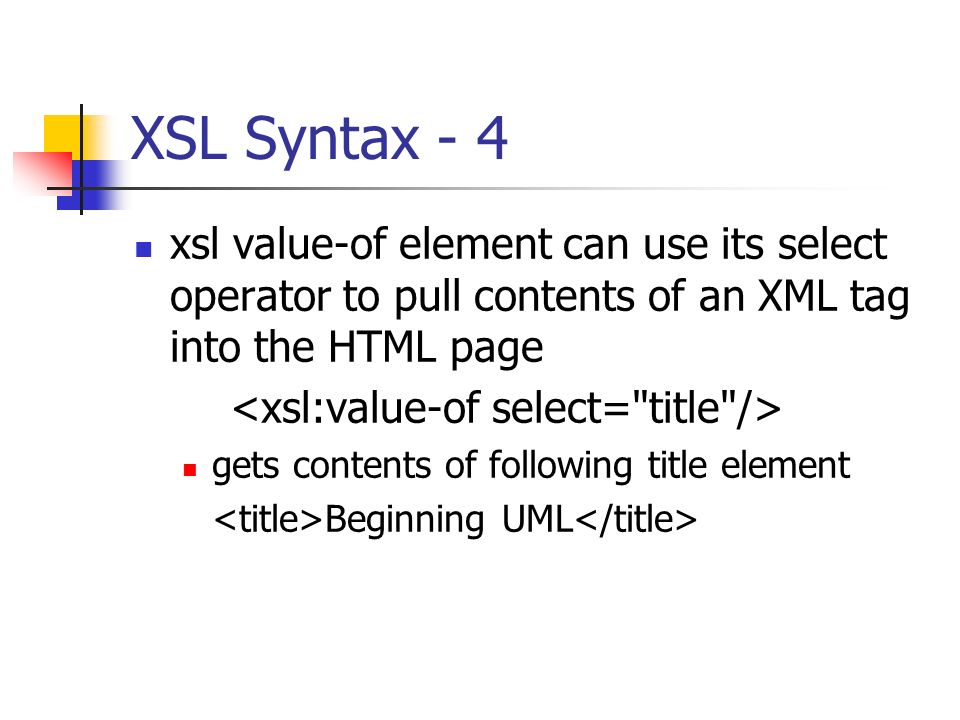 XSL Syntax - 4

xsl value-of element can use its select operator to pull contents of an XML tag into the HTML page

<xsl:value-of select="title"/>

gets contents of following title element

<title>Beginning UML</title>